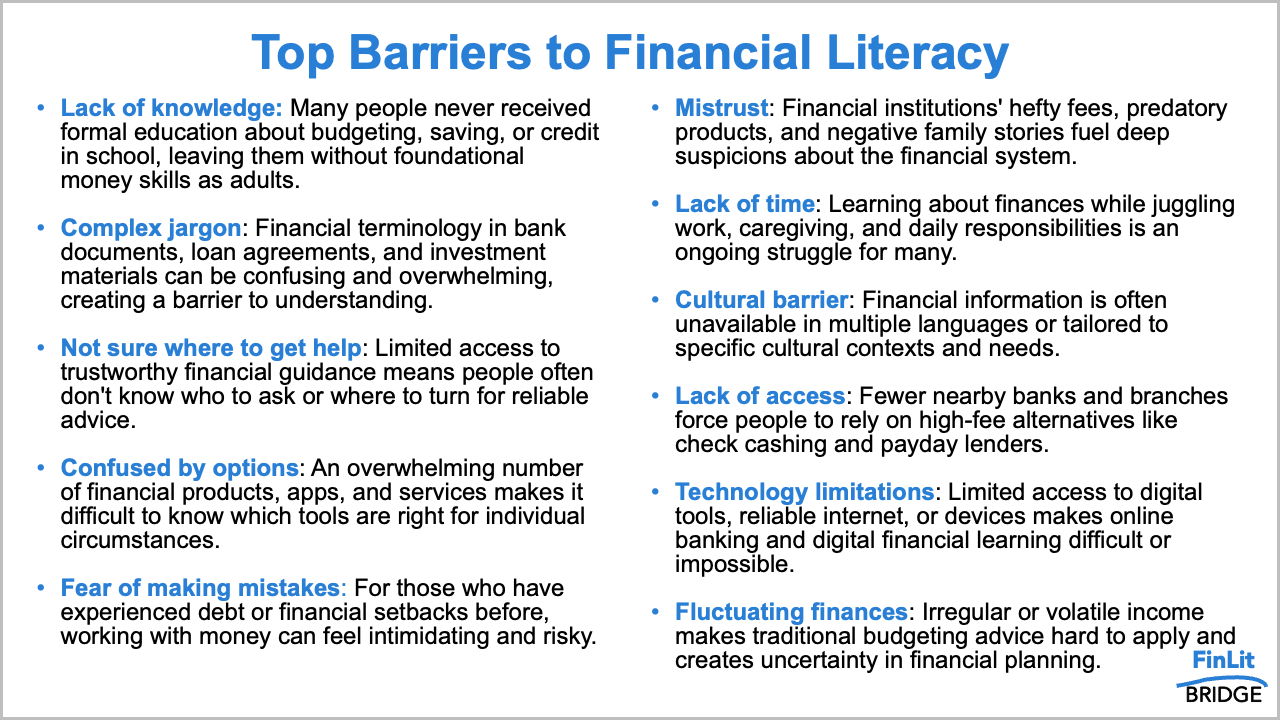 Top Barriers to Financial Literacy

• Lack of knowledge: Many people never received formal education about budgeting, saving, or credit in school, leaving them without foundational money skills as adults.

• Complex jargon: Financial terminology in bank documents, loan agreements, and investment materials can be confusing and overwhelming, creating a barrier to understanding.

• Not sure where to get help: Limited access to trustworthy financial guidance means people often don't know who to ask or where to turn for reliable advice.

• Confused by options: An overwhelming number of financial products, apps, and services makes it difficult to know which tools are right for individual circumstances.

• Fear of making mistakes: For those who have experienced debt or financial setbacks before, working with money can feel intimidating and risky.

• Mistrust: Financial institutions' hefty fees, predatory products, and negative family stories fuel deep suspicions about the financial system.

• Lack of time: Learning about finances while juggling work, caregiving, and daily responsibilities is an ongoing struggle for many.

• Cultural barrier: Financial information is often unavailable in multiple languages or tailored to specific cultural contexts and needs.

• Lack of access: Fewer nearby banks and branches force people to rely on high-fee alternatives like check cashing and payday lenders.

• Technology limitations: Limited access to digital tools, reliable internet, or devices makes online banking and digital financial learning difficult or impossible.

• Fluctuating finances: Irregular or volatile income makes traditional budgeting advice hard to apply and creates uncertainty in financial planning.

FinLit BRIDGE